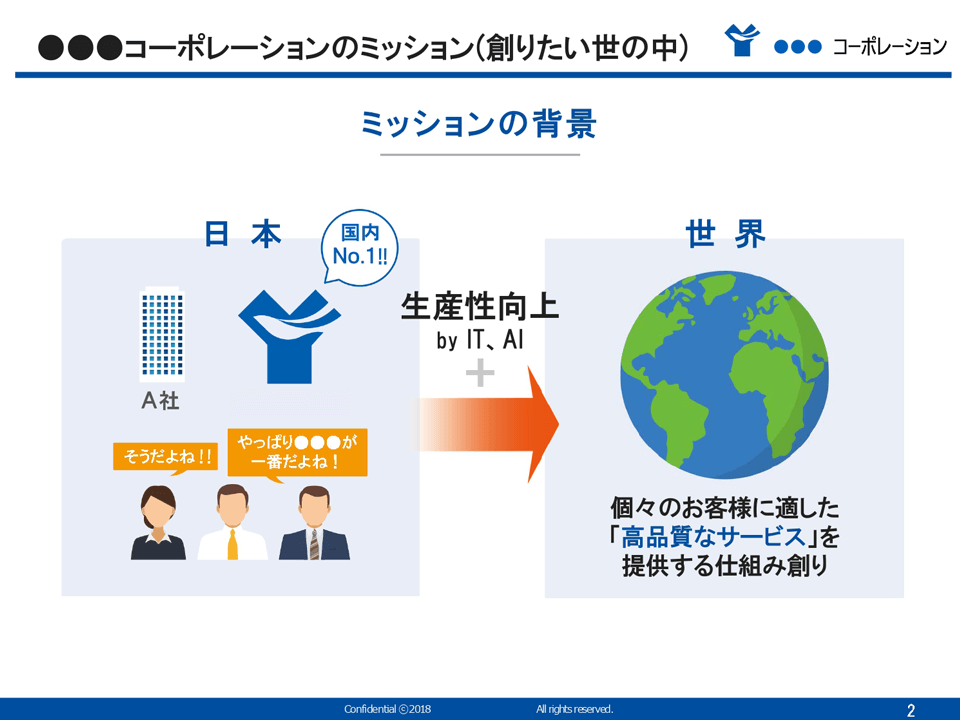 ●●●コーポレーションのミッション(創りたい世の中)

●●● コーポレーション

ミッションの背景

日 本

国内 No.1!!

A社

そうだよね!!

やっぱり●●●が一番だよね!

生産性向上 by IT、AI

+

世 界

個々のお客様に適した「高品質なサービス」を提供する仕組み創り

Confidential ©2018 All rights reserved.

2